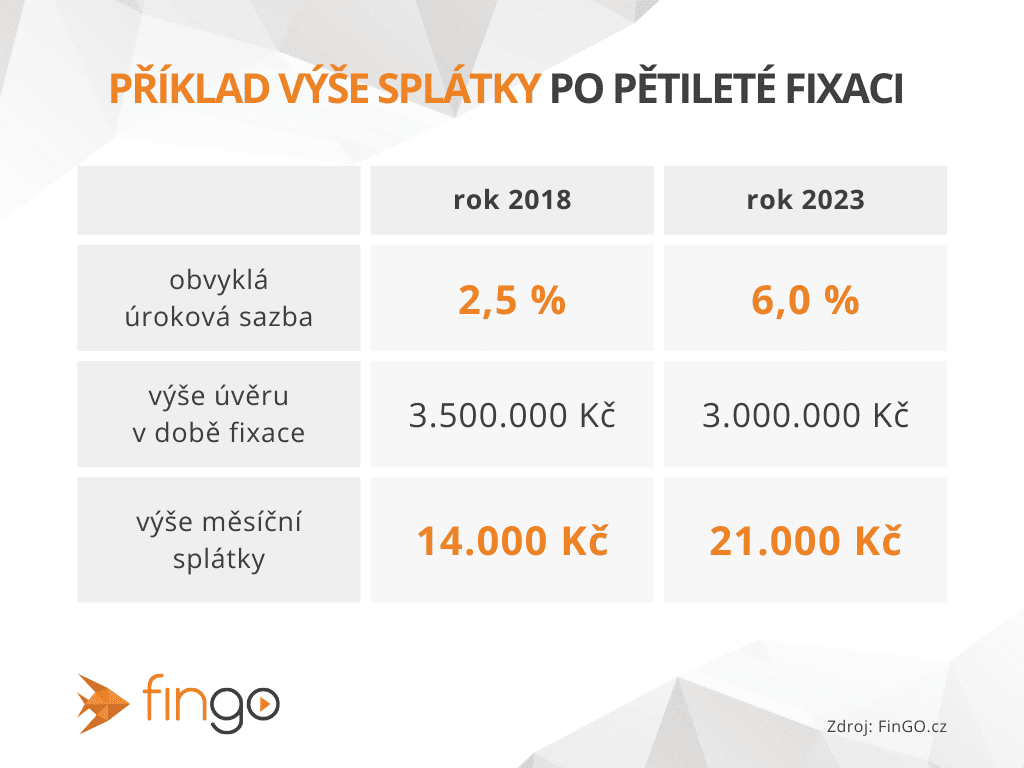 PŘÍKLAD VÝŠE SPLÁTKY PO PĚTILETÉ FIXACI

| | rok 2018 | rok 2023 |
|---|---|---|
| obvyklá úroková sazba | 2,5 % | 6,0 % |
| výše úvěru v době fixace | 3.500.000 Kč | 3.000.000 Kč |
| výše měsíční splátky | 14.000 Kč | 21.000 Kč |

fingo

Zdroj: FinGO.cz